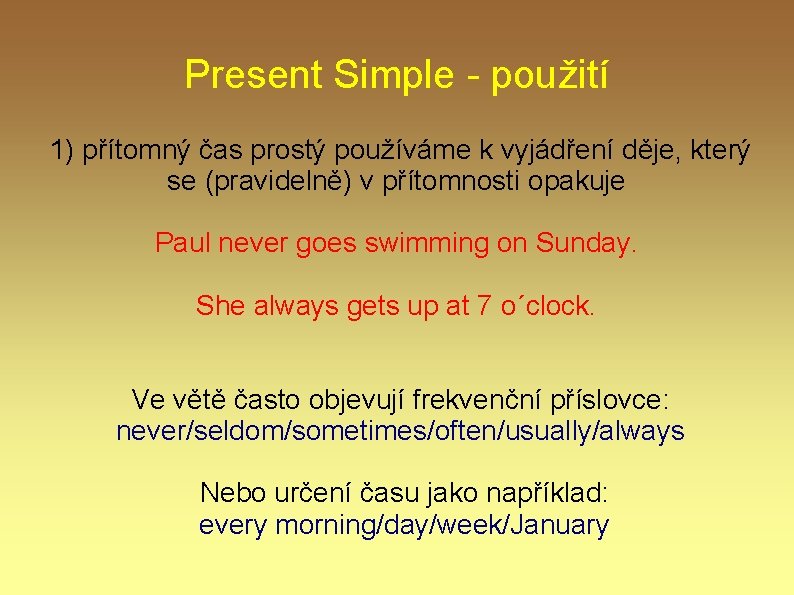 Present Simple - použití

1) přítomný čas prostý používáme k vyjádření děje, který se (pravidelně) v přítomnosti opakuje

Paul never goes swimming on Sunday.

She always gets up at 7 o´clock.

Ve větě často objevují frekvenční příslovce:
never/seldom/sometimes/often/usually/always

Nebo určení času jako například:
every morning/day/week/January